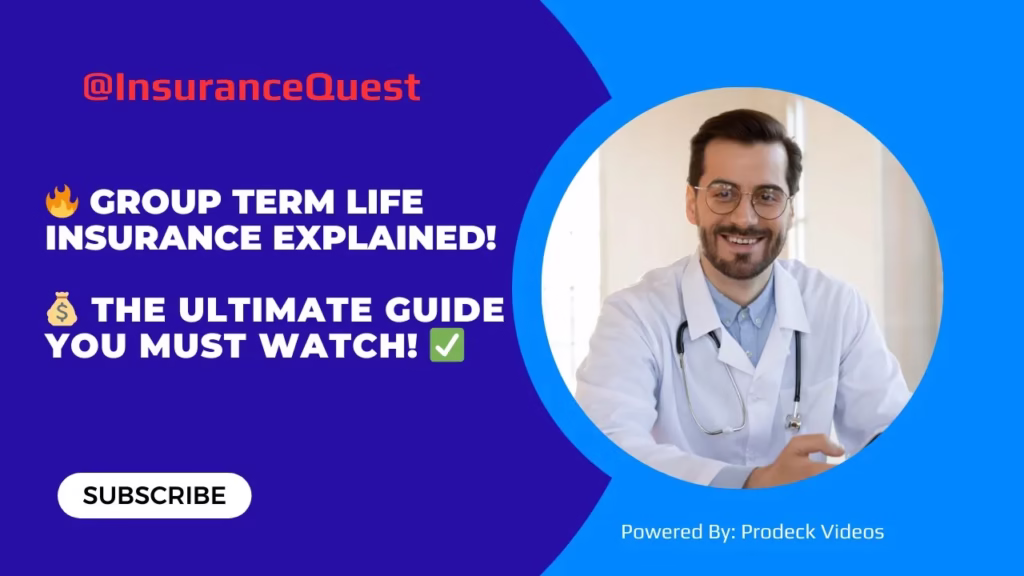 @InsuranceQuest

🔥 GROUP TERM LIFE INSURANCE EXPLAINED!

💰 THE ULTIMATE GUIDE YOU MUST WATCH! ✅

SUBSCRIBE

Powered By: Prodeck Videos